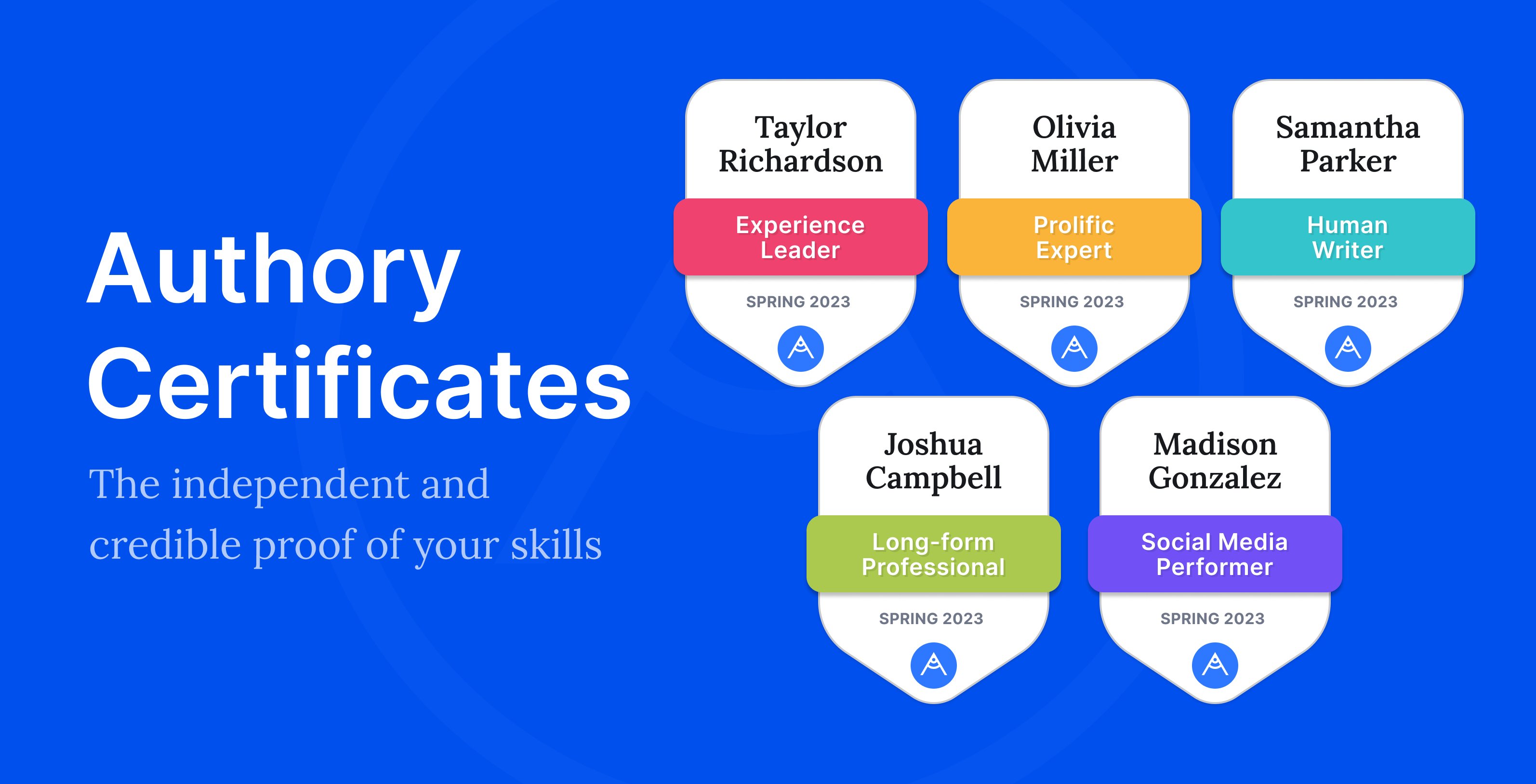 Authory Certificates

The independent and credible proof of your skills

Taylor Richardson
Experience Leader
SPRING 2023

Olivia Miller
Prolific Expert
SPRING 2023

Samantha Parker
Human Writer
SPRING 2023

Joshua Campbell
Long-form Professional
SPRING 2023

Madison Gonzalez
Social Media Performer
SPRING 2023